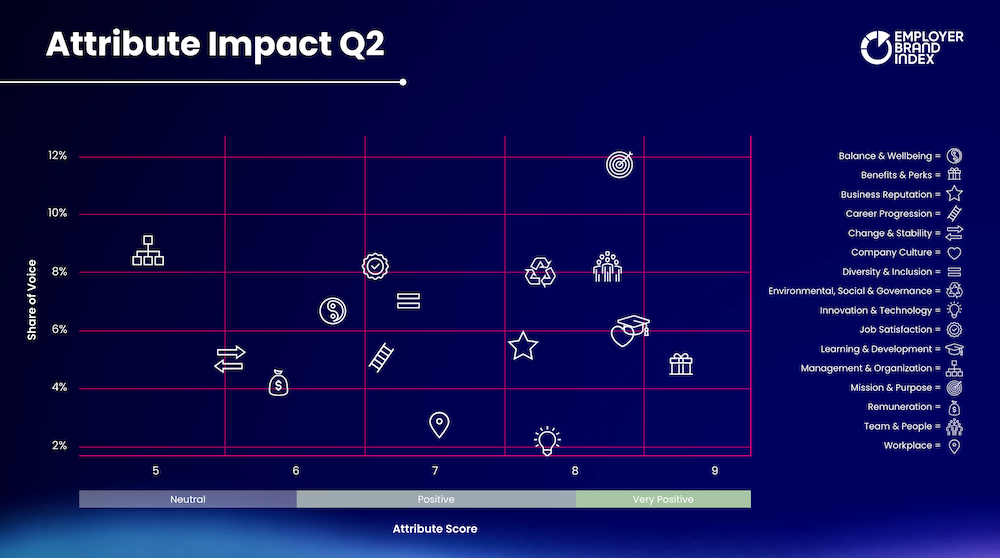 Attribute Impact Q2

EMPLOYER BRAND INDEX

Share of Voice

12%
10%
8%
6%
4%
2%

5
6
7
8
9

Neutral
Positive
Very Positive

Attribute Score

Balance & Wellbeing =
Benefits & Perks =
Business Reputation =
Career Progression =
Change & Stability =
Company Culture =
Diversity & Inclusion =
Environmental, Social & Governance =
Innovation & Technology =
Job Satisfaction =
Learning & Development =
Management & Organization =
Mission & Purpose =
Remuneration =
Team & People =
Workplace =